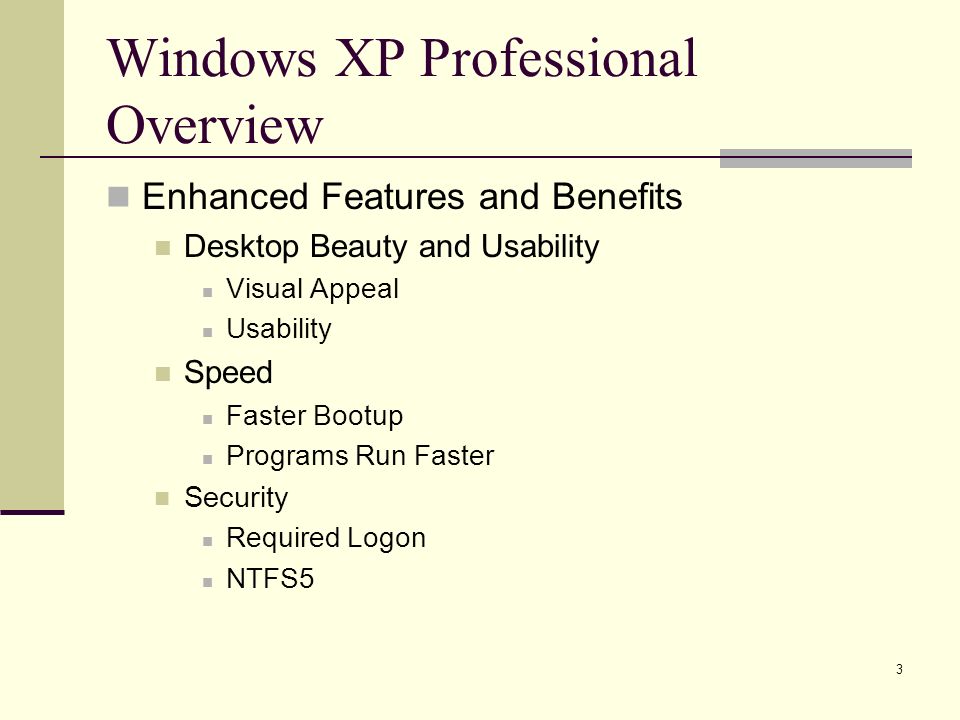 Windows XP Professional Overview

Enhanced Features and Benefits

Desktop Beauty and Usability

Visual Appeal

Usability

Speed

Faster Bootup

Programs Run Faster

Security

Required Logon

NTFS5

3